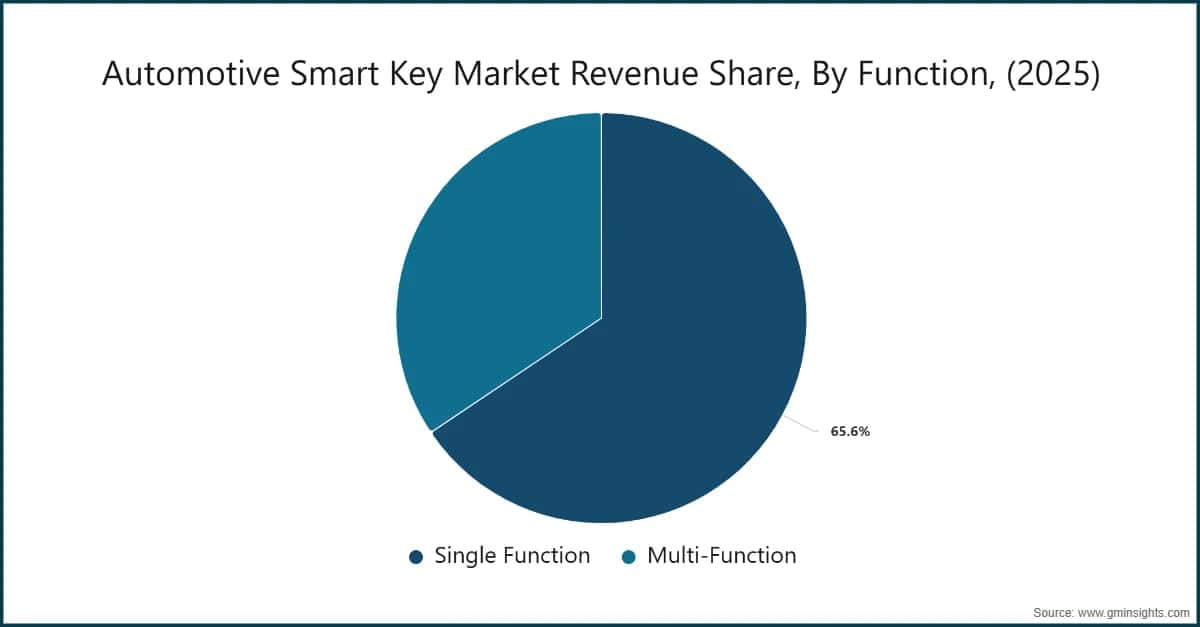 Automotive Smart Key Market Revenue Share, By Function, (2025)

65.6%

Single Function Multi-Function

Source: www.gminsights.com